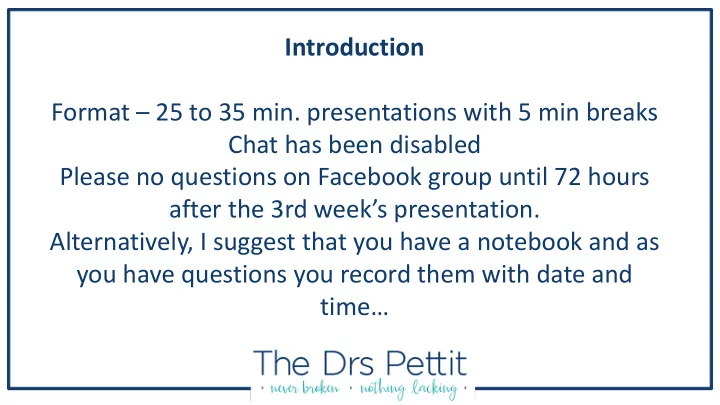 Introduction

Format – 25 to 35 min. presentations with 5 min breaks
Chat has been disabled
Please no questions on Facebook group until 72 hours after the 3rd week's presentation.
Alternatively, I suggest that you have a notebook and as you have questions you record them with date and time…

The Drs Pettit
· never broken · nothing lacking ·